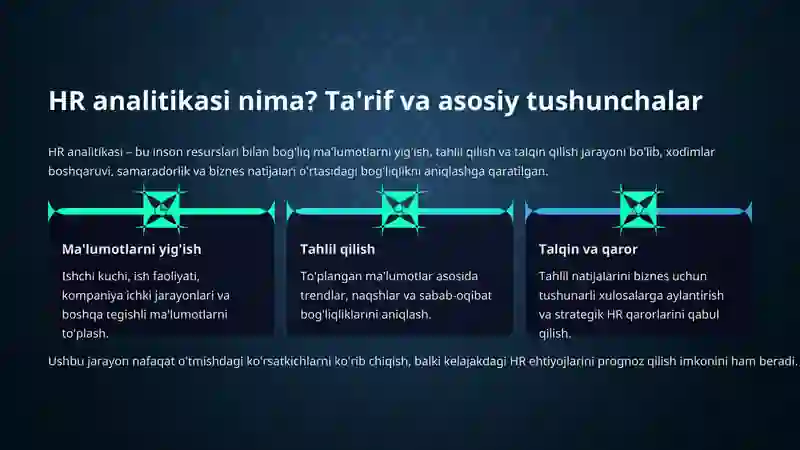 HR analitikasi nima? Ta'rif va asosiy tushunchalar

HR analitikasi – bu inson resurslari bilan bog'liq ma'lumotlarni yig'ish, tahlil qilish va talqin qilish jarayoni bo'lib, xodimlar boshqaruvi, samaradorlik va biznes natijalari o'rtasidagi bog'liqlikni aniqlashga qaratilgan.

Ma'lumotlarni yig'ish

Ishchi kuchi, ish faoliyati, kompaniya ichki jarayonlari va boshqa tegishli ma'lumotlarni to'plash.

Tahlil qilish

To'plangan ma'lumotlar asosida trendlar, naqshlar va sabab-oqibat bog'liqliklarini aniqlash.

Talqin va qaror

Tahlil natijalarini biznes uchun tushunarli xulosalarga aylantirish va strategik HR qarorlarini qabul qilish.

Ushbu jarayon nafaqat o'tmishdagi ko'rsatkichlarni ko'rib chiqish, balki kelajakdagi HR ehtiyojlarini prognoz qilish imkonini ham beradi.